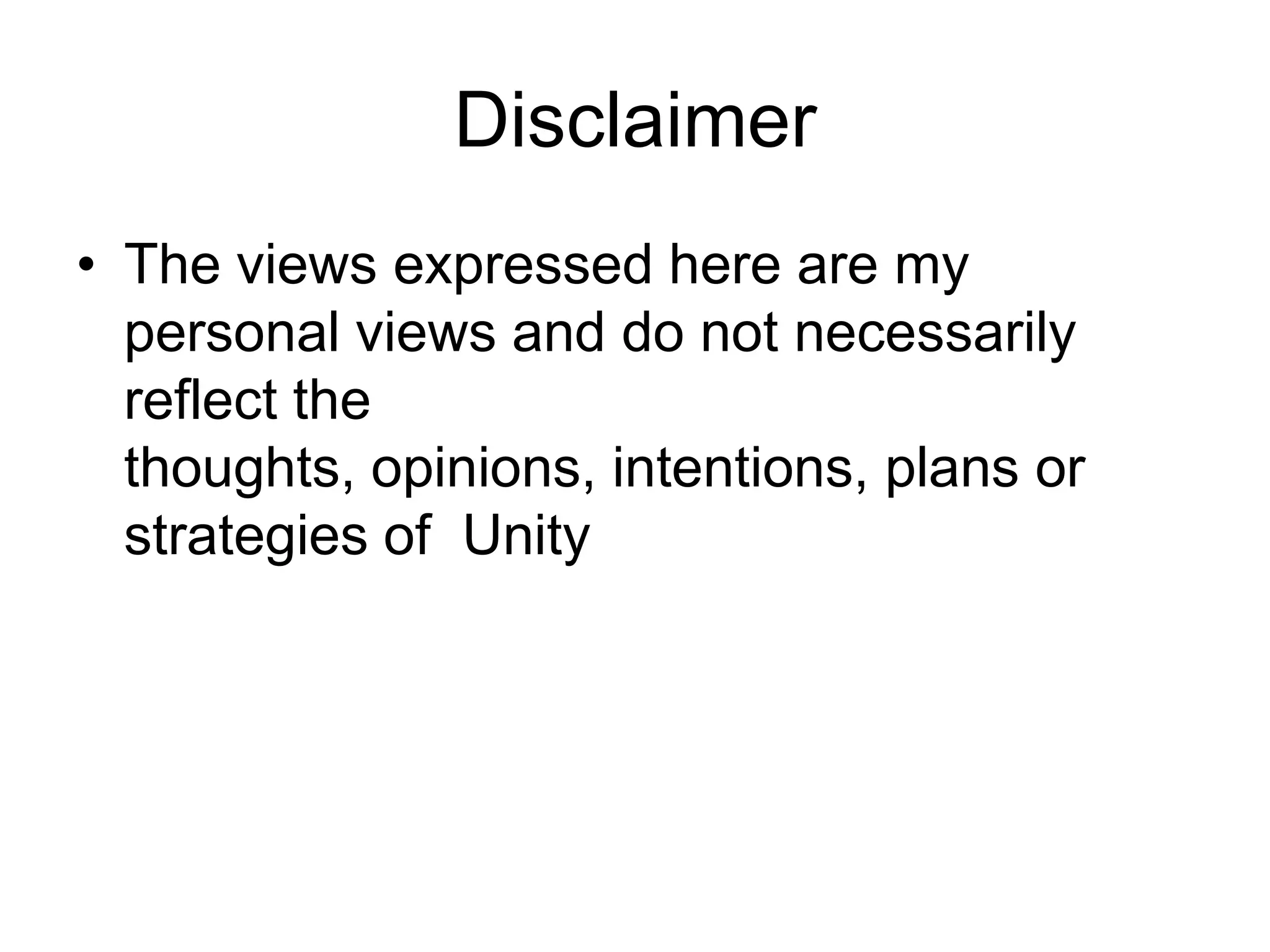 Disclaimer

• The views expressed here are my personal views and do not necessarily reflect the thoughts, opinions, intentions, plans or strategies of  Unity